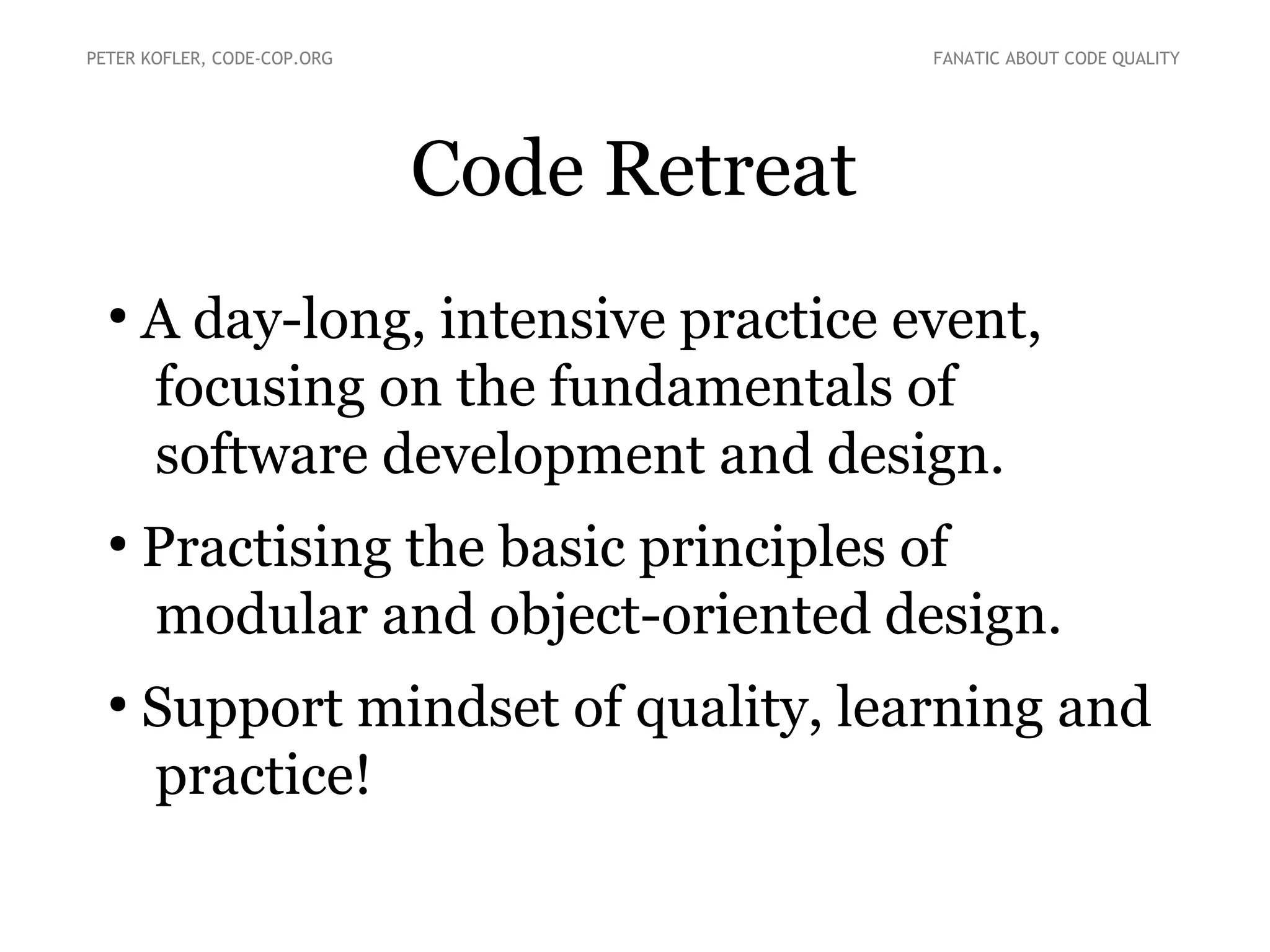 PETER KOFLER, CODE-COP.ORG

FANATIC ABOUT CODE QUALITY

Code Retreat

• A day-long, intensive practice event, focusing on the fundamentals of software development and design.

• Practising the basic principles of modular and object-oriented design.

• Support mindset of quality, learning and practice!